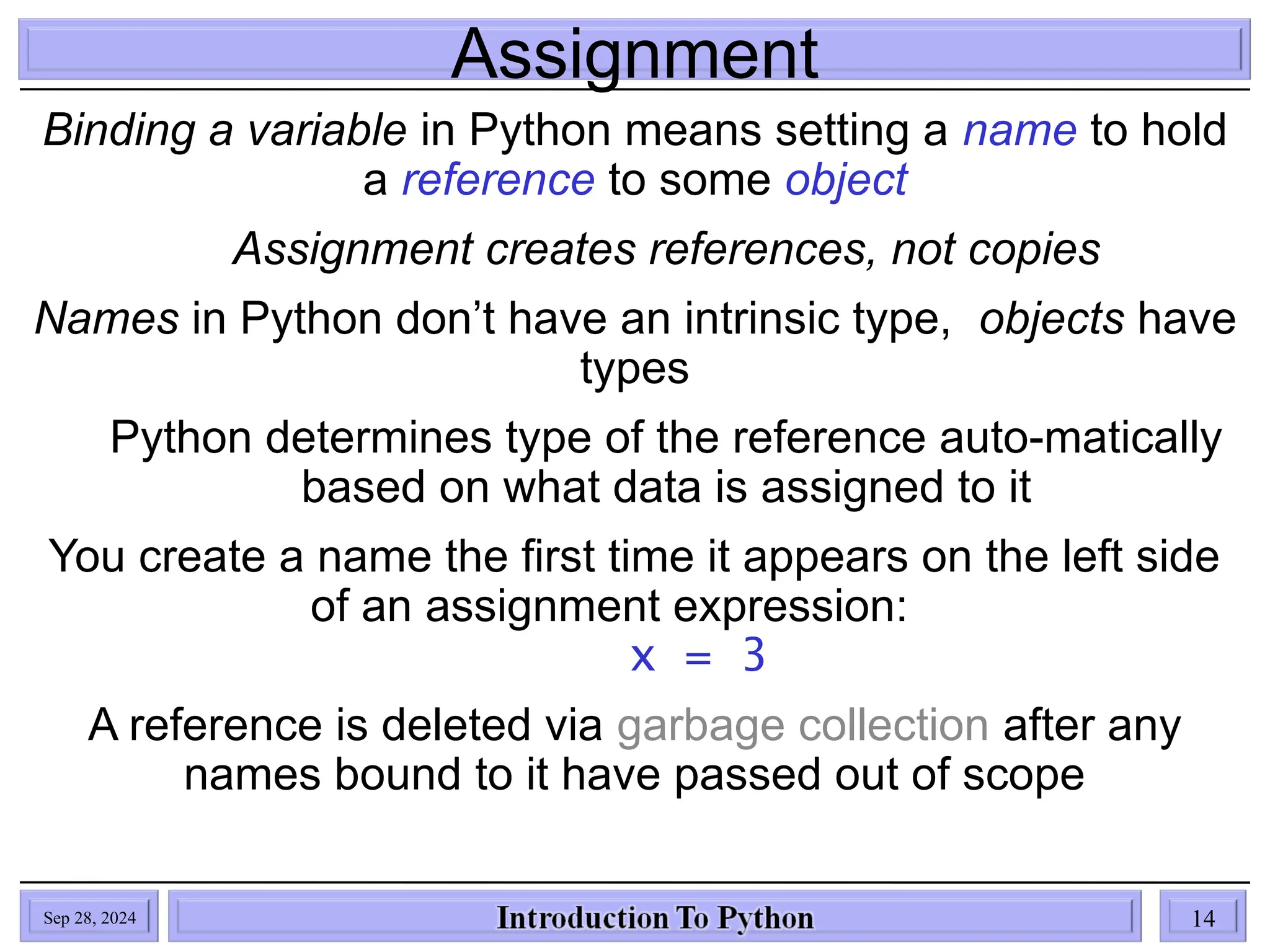 Assignment

Binding a variable in Python means setting a name to hold a reference to some object

Assignment creates references, not copies

Names in Python don’t have an intrinsic type, objects have types

Python determines type of the reference auto-matically based on what data is assigned to it

You create a name the first time it appears on the left side of an assignment expression:

x = 3

A reference is deleted via garbage collection after any names bound to it have passed out of scope

Sep 28, 2024

Introduction To Python

14